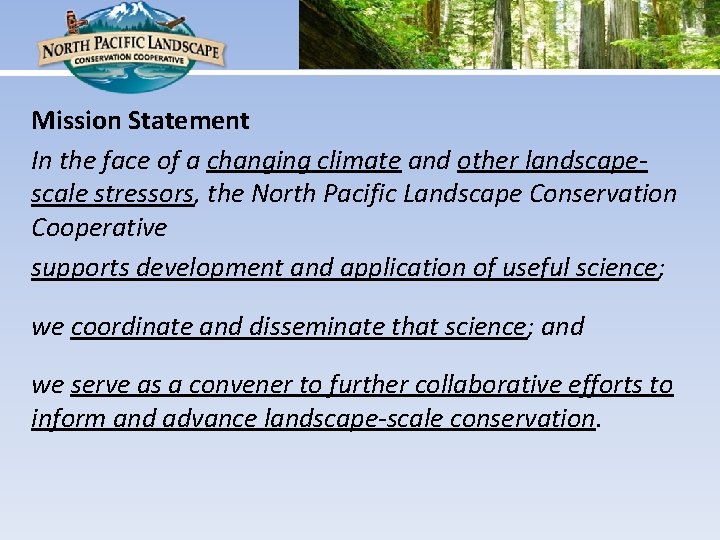 NORTH PACIFIC LANDSCAPE
CONSERVATION COOPERATIVE

Mission Statement

In the face of a changing climate and other landscape-scale stressors, the North Pacific Landscape Conservation Cooperative

supports development and application of useful science;

we coordinate and disseminate that science; and

we serve as a convener to further collaborative efforts to inform and advance landscape-scale conservation.